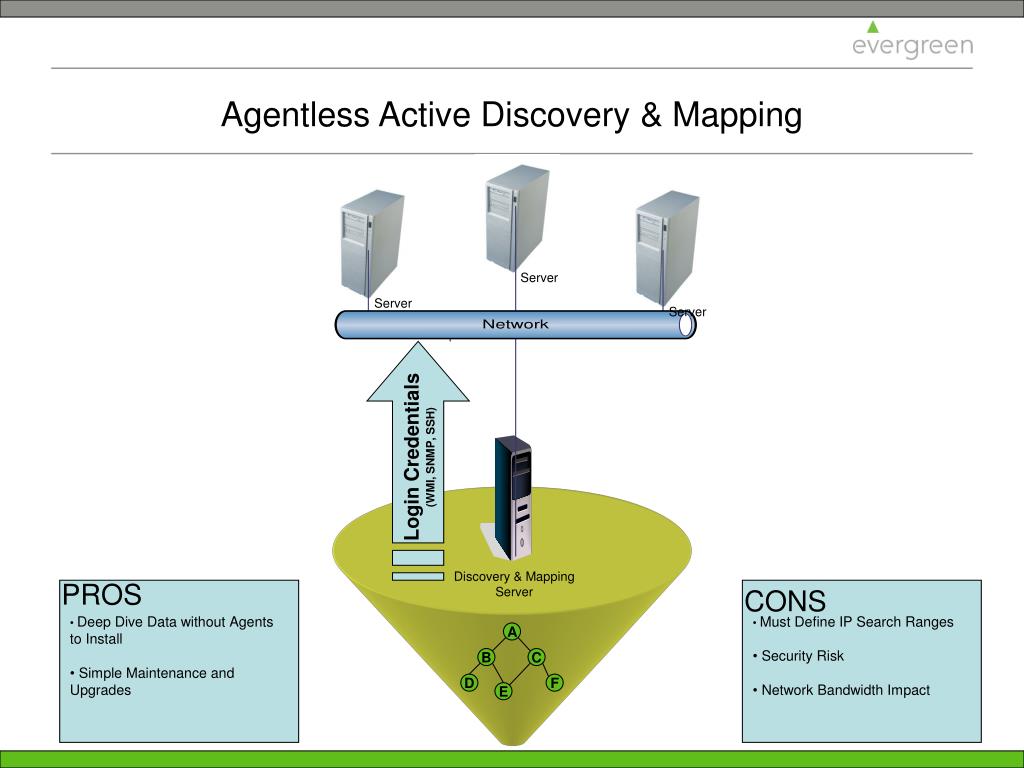 evergreen

Agentless Active Discovery & Mapping

Server

Server

Server

Network

Login Credentials
(WMI, SNMP, SSH)

Discovery & Mapping Server

A
B
C
D
E
F

PROS
• Deep Dive Data without Agents to Install

• Simple Maintenance and Upgrades

CONS
• Must Define IP Search Ranges

• Security Risk

• Network Bandwidth Impact